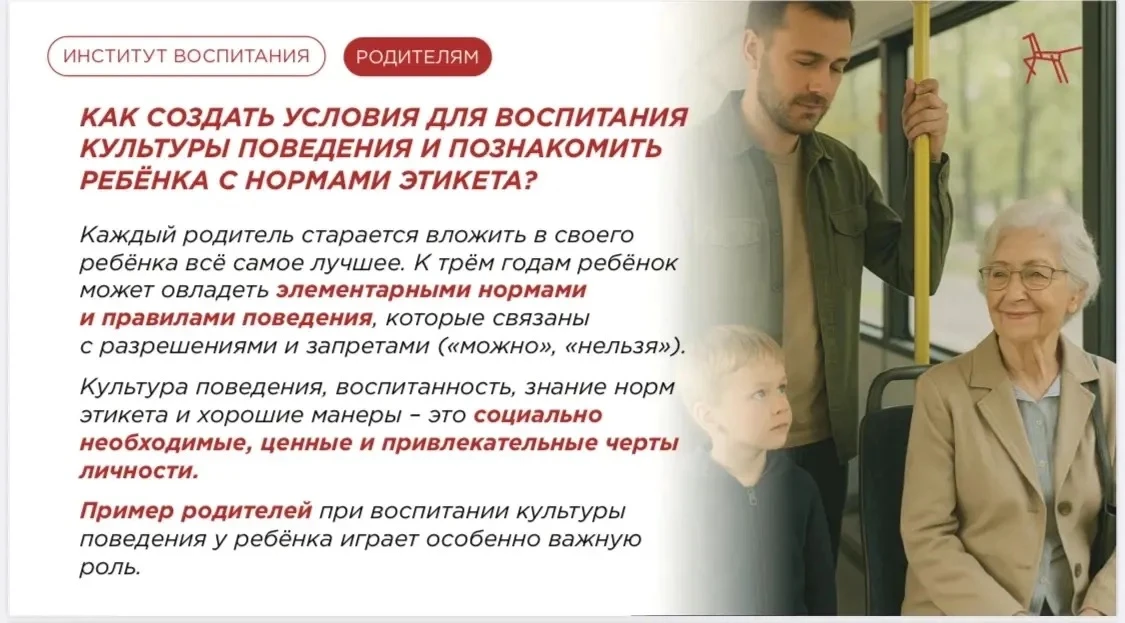 ИНСТИТУТ ВОСПИТАНИЯ

РОДИТЕЛЯМ

КАК СОЗДАТЬ УСЛОВИЯ ДЛЯ ВОСПИТАНИЯ КУЛЬТУРЫ ПОВЕДЕНИЯ И ПОЗНАКОМИТЬ РЕБЁНКА С НОРМАМИ ЭТИКЕТА?

Каждый родитель старается вложить в своего ребёнка всё самое лучшее. К трём годам ребёнок может овладеть элементарными нормами и правилами поведения, которые связаны с разрешениями и запретами («можно», «нельзя»).

Культура поведения, воспитанность, знание норм этикета и хорошие манеры – это социально необходимые, ценные и привлекательные черты личности.

Пример родителей при воспитании культуры поведения у ребёнка играет особенно важную роль.